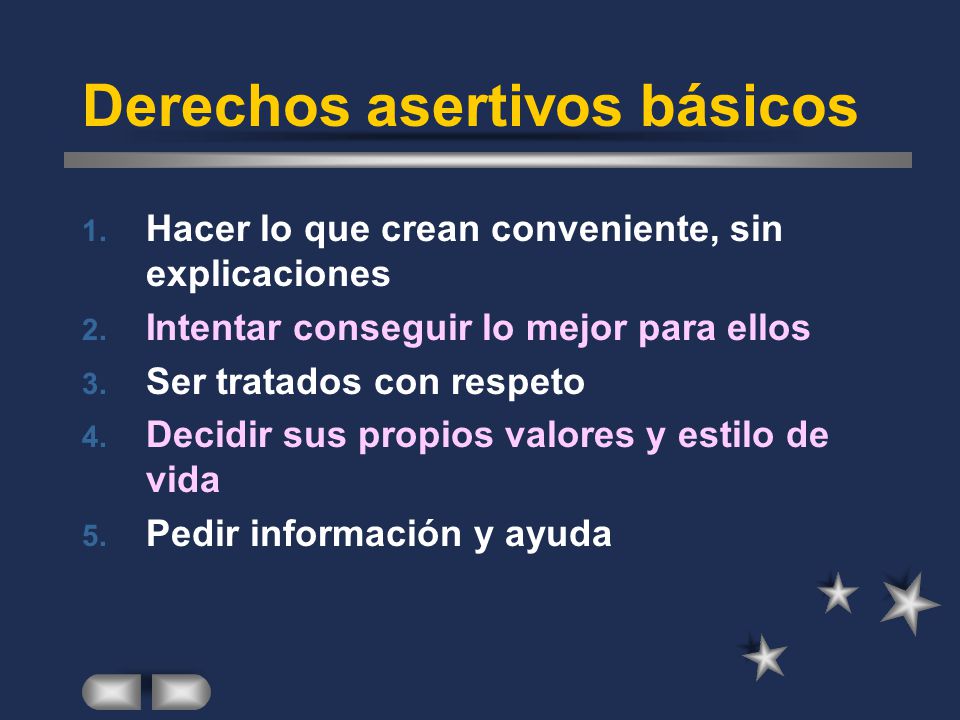 Derechos asertivos básicos

1. Hacer lo que crean conveniente, sin explicaciones
2. Intentar conseguir lo mejor para ellos
3. Ser tratados con respeto
4. Decidir sus propios valores y estilo de vida
5. Pedir información y ayuda